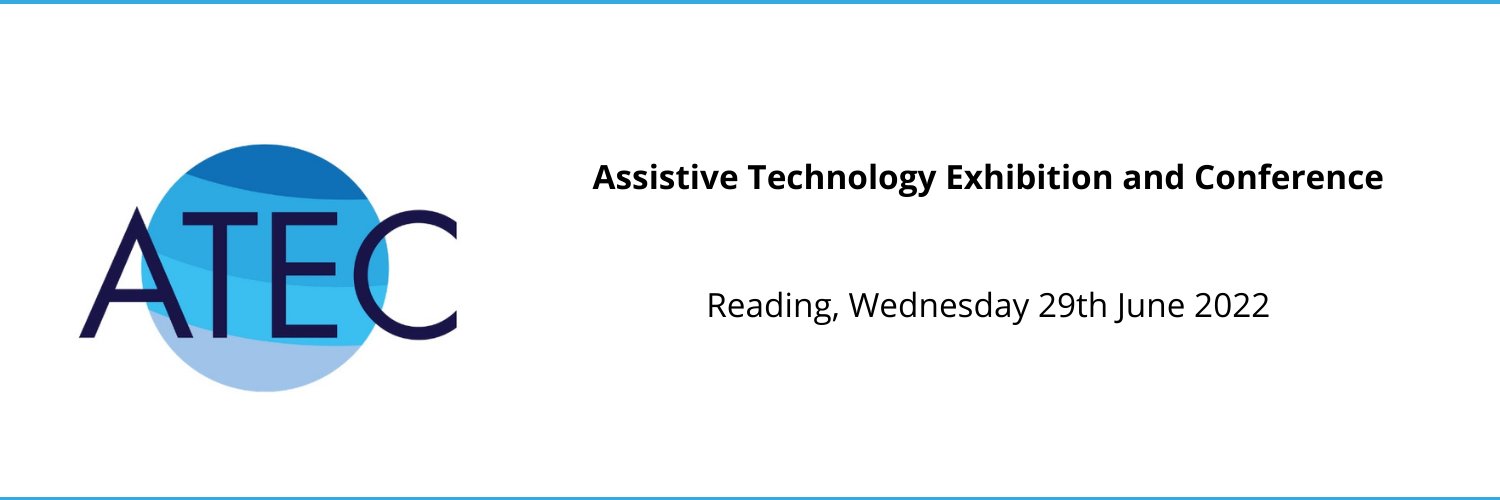 ATEC

Assistive Technology Exhibition and Conference

Reading, Wednesday 29th June 2022